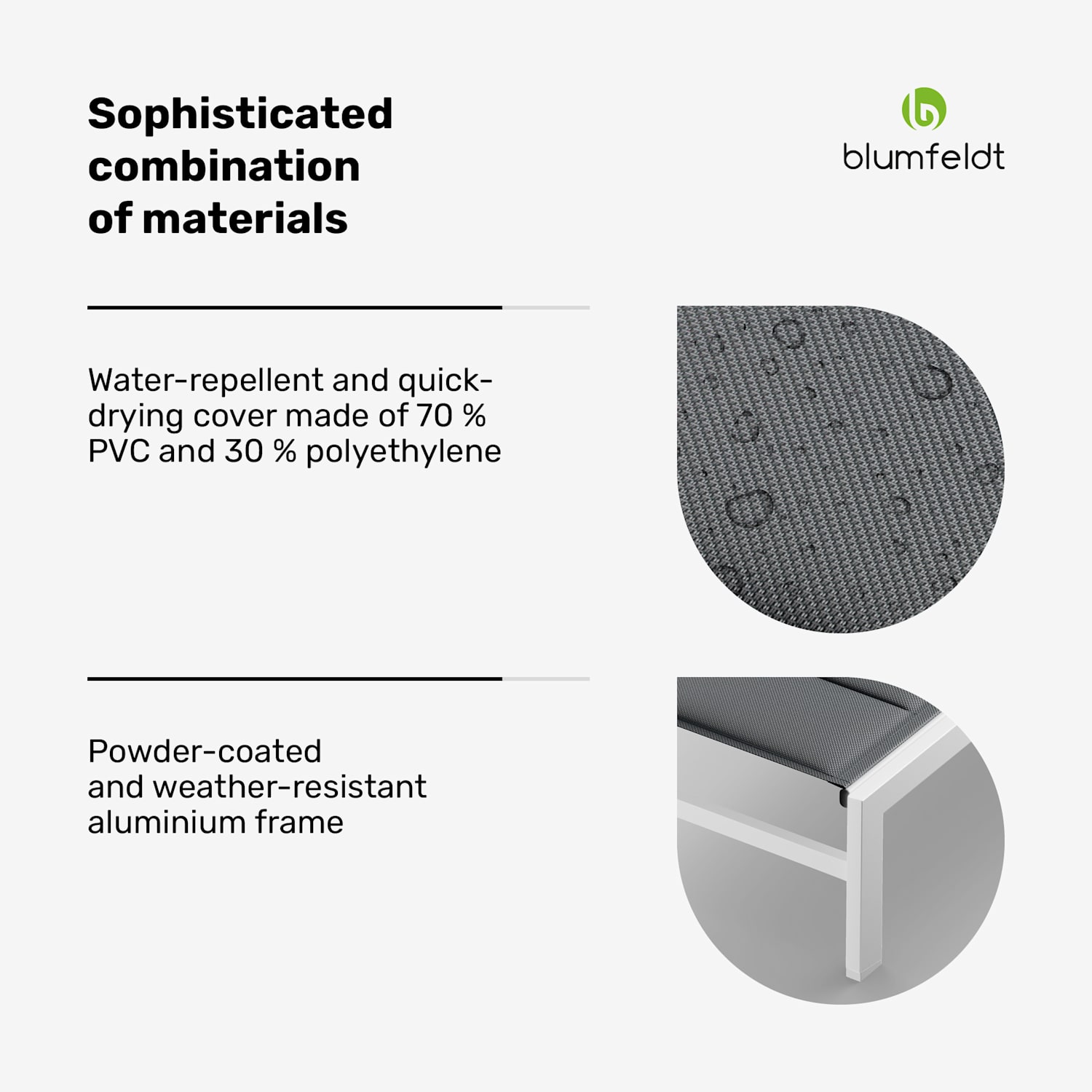 Sophisticated combination of materials

blumfeldt

Water-repellent and quick-drying cover made of 70 % PVC and 30 % polyethylene

Powder-coated and weather-resistant aluminium frame